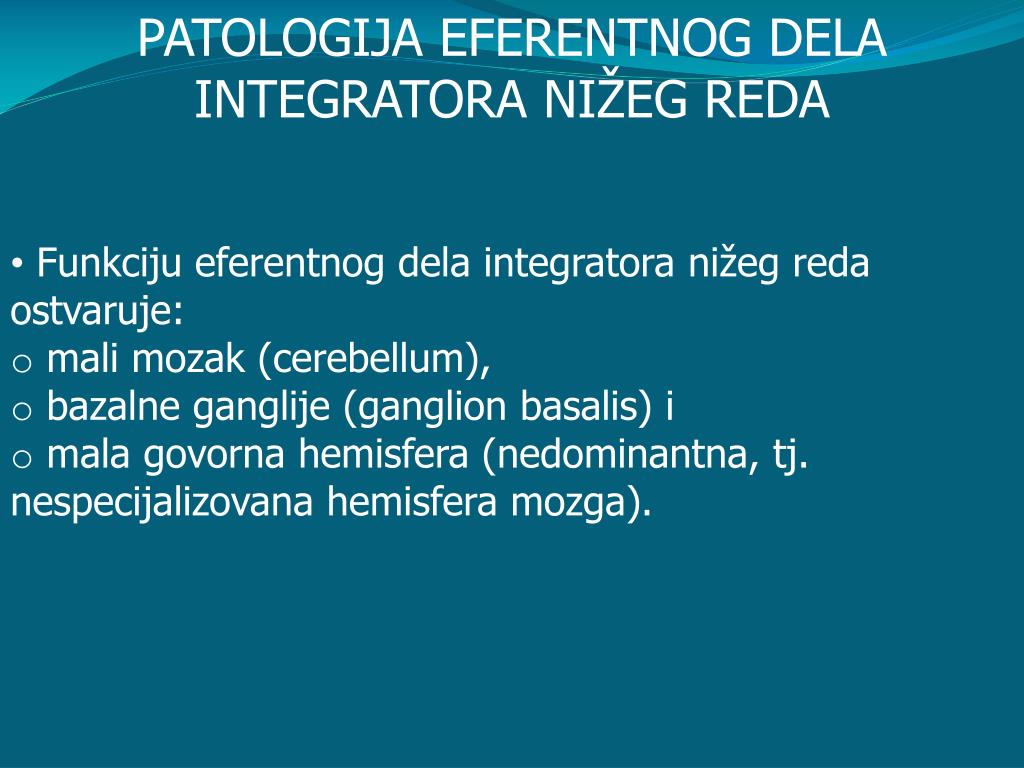 PATOLOGIJA EFERENTNOG DELA INTEGRATORA NIŽEG REDA

• Funkciju eferentnog dela integratora nižeg reda ostvaruje:
○ mali mozak (cerebellum),
○ bazalne ganglije (ganglion basalis) i
○ mala govorna hemisfera (nedominantna, tj. nespecijalizovana hemisfera mozga).